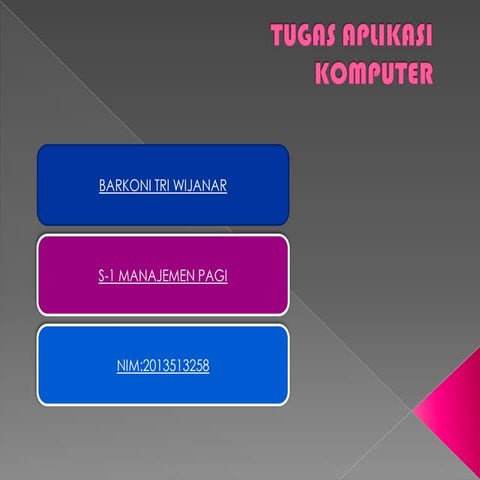 TUGAS APLIKASI KOMPUTER

BARKONI TRI WIJANAR

S-1 MANAJEMEN PAGI

NIM:2013513258